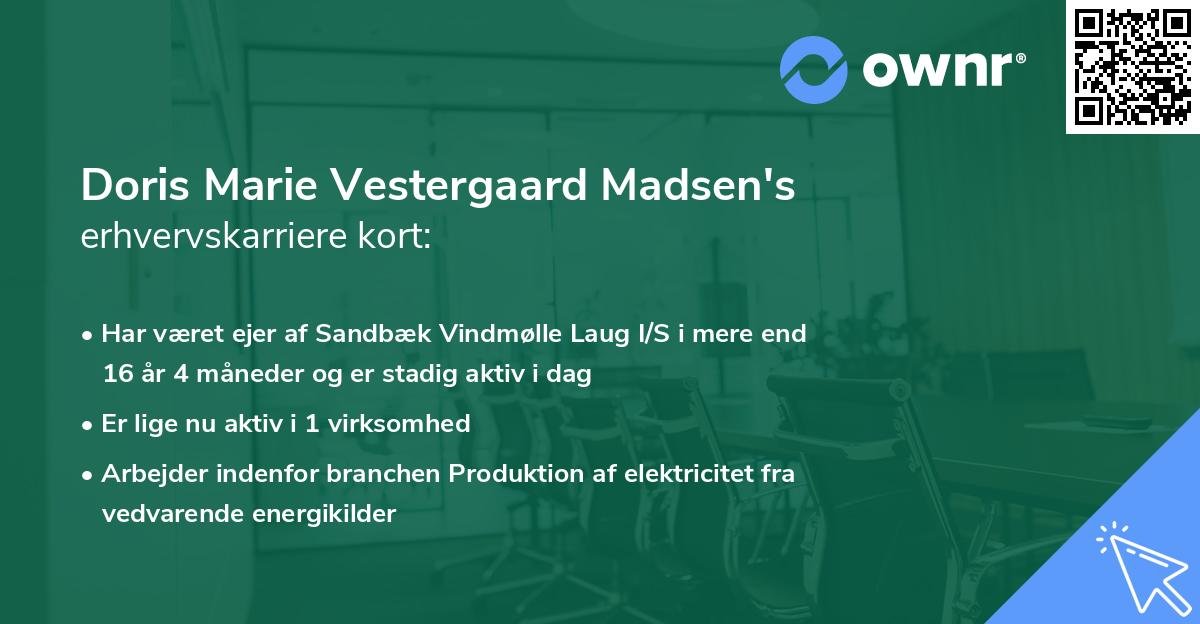 ownr®

Doris Marie Vestergaard Madsen's erhvervskarriere kort:

• Har været ejer af Sandbæk Vindmølle Laug I/S i mere end 16 år 4 måneder og er stadig aktiv i dag

• Er lige nu aktiv i 1 virksomhed

• Arbejder indenfor branchen Produktion af elektricitet fra vedvarende energikilder